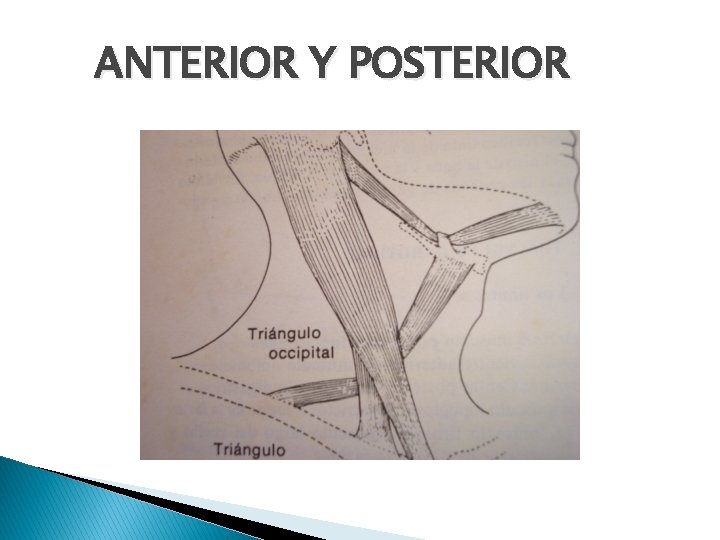 ANTERIOR Y POSTERIOR

Triángulo occipital

Triángulo